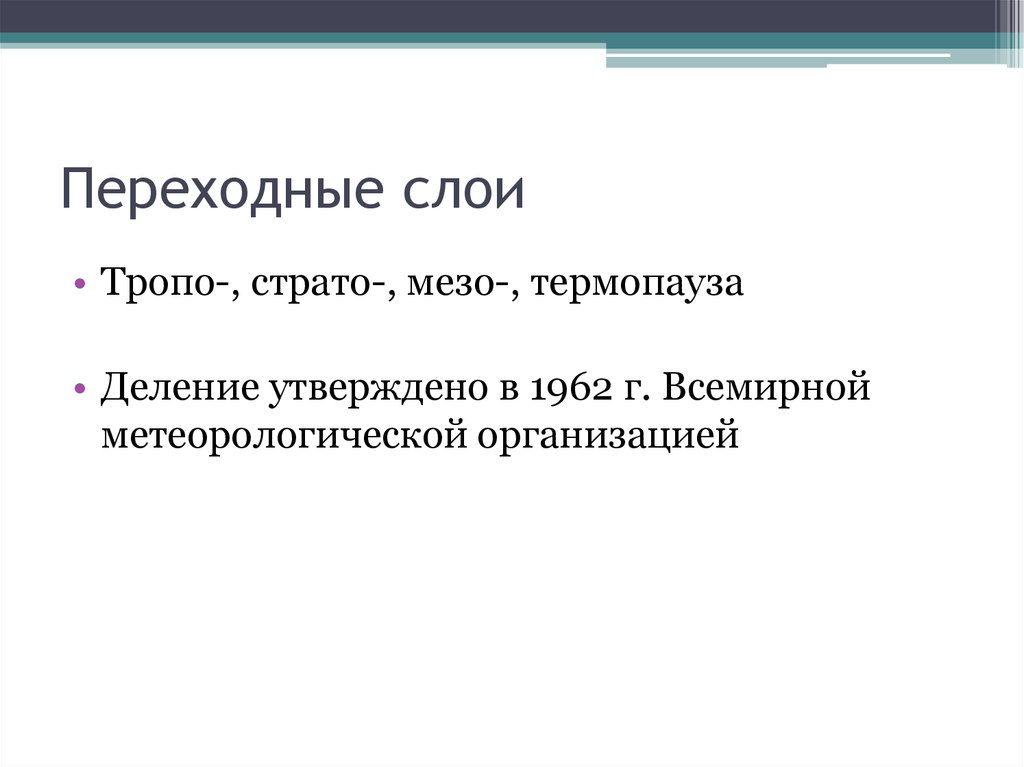 Переходные слои

• Тропо-, страто-, мезо-, термопауза

• Деление утверждено в 1962 г. Всемирной метеорологической организацией